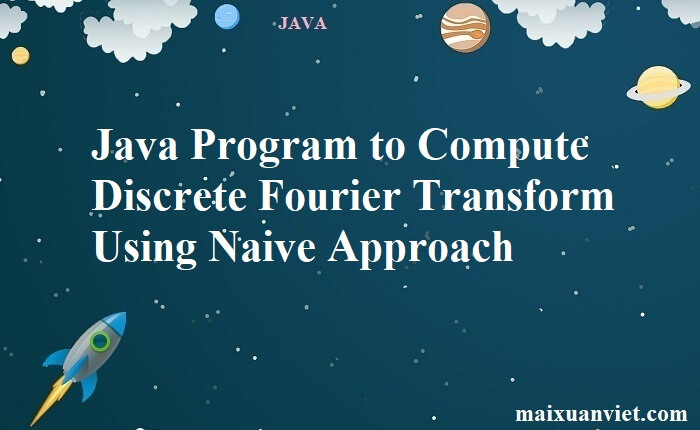 JAVA

Java Program to Compute Discrete Fourier Transform Using Naive Approach

maixuanviet.com